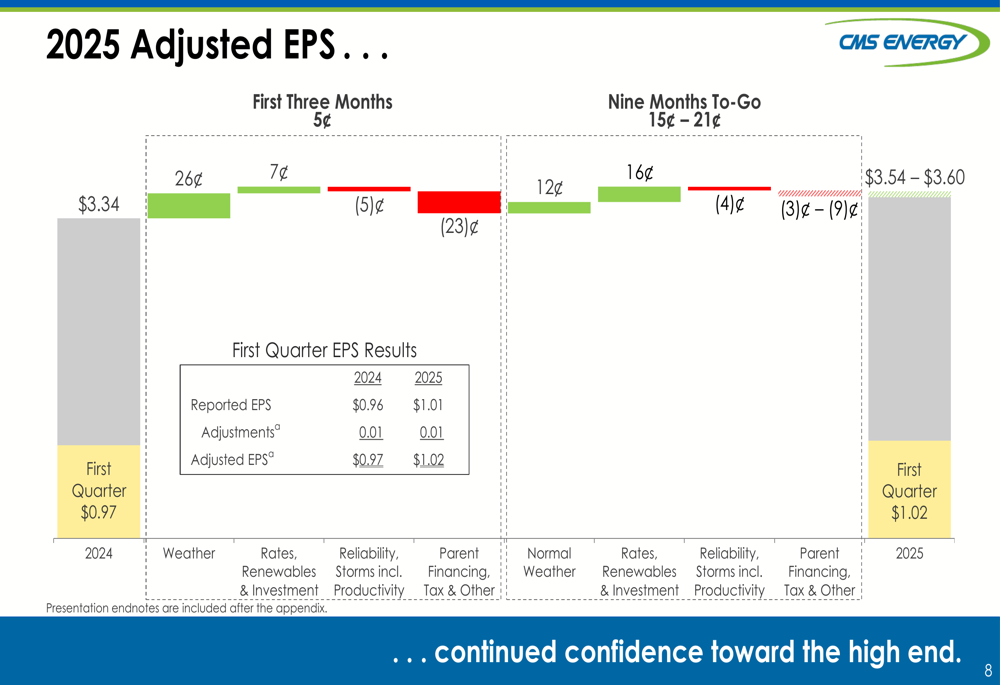 2025 Adjusted EPS . . .

CMS ENERGY

First Three Months
5¢

Nine Months To-Go
15¢ – 21¢

$3.34

26¢

7¢

(5)¢

(23)¢

12¢

16¢

(4)¢

(3)¢ – (9)¢

$3.54 – $3.60

First Quarter EPS Results

| | 2024 | 2025 |
|---|---|---|
| Reported EPS | $0.96 | $1.01 |
| Adjustments$^a$ | 0.01 | 0.01 |
| Adjusted EPS$^a$ | $0.97 | $1.02 |

First Quarter $0.97

First Quarter $1.02

2024

Weather

Rates, Renewables & Investment

Reliability, Storms incl. Productivity

Parent Financing, Tax & Other

Normal Weather

Rates, Renewables & Investment

Reliability, Storms incl. Productivity

Parent Financing, Tax & Other

2025

Presentation endnotes are included after the appendix.

. . . continued confidence toward the high end.

8